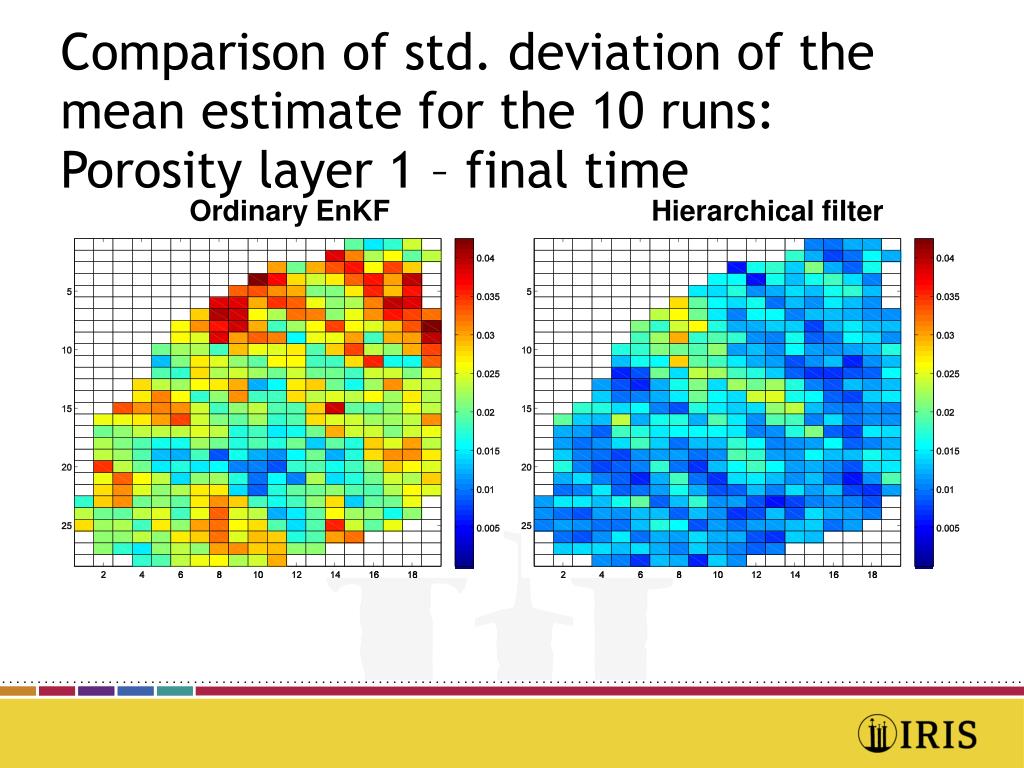 Comparison of std. deviation of the mean estimate for the 10 runs: Porosity layer 1 – final time

Ordinary EnKF

5
10
15
20
25

2 4 6 8 10 12 14 16 18

0.04
0.035
0.03
0.025
0.02
0.015
0.01
0.005

Hierarchical filter

5
10
15
20
25

2 4 6 8 10 12 14 16 18

0.04
0.035
0.03
0.025
0.02
0.015
0.01
0.005

IRIS